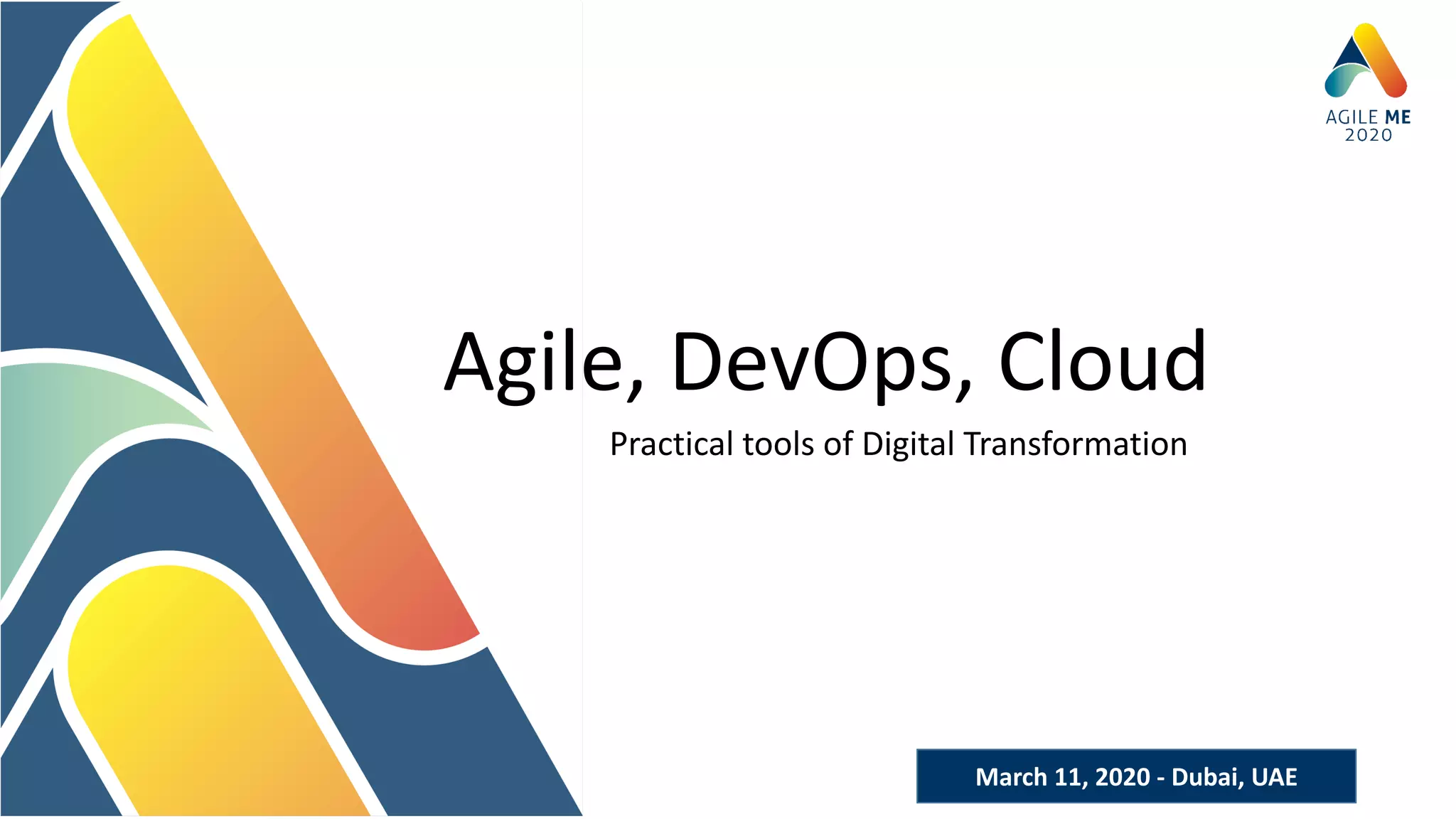 AGILE ME
2020

Agile, DevOps, Cloud

Practical tools of Digital Transformation

March 11, 2020 - Dubai, UAE